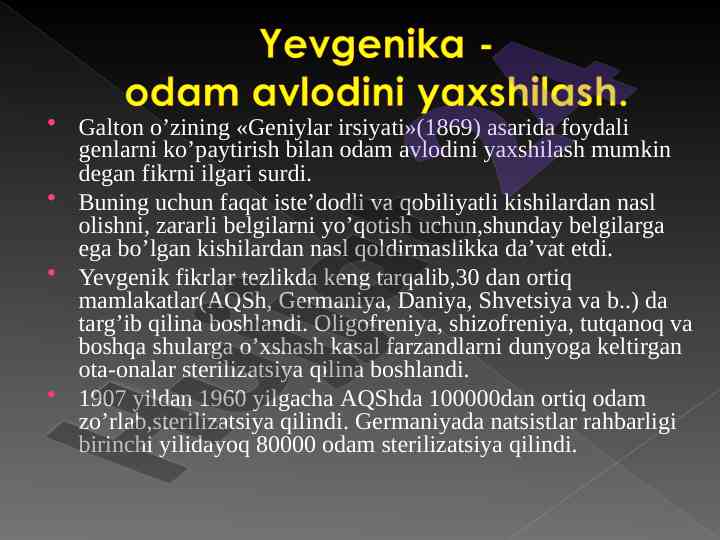 Yevgenika - odam avlodini yaxshilash.

• Galton o’zining «Geniylar irsiyati»(1869) asarida foydali genlarni ko’paytirish bilan odam avlodini yaxshilash mumkin degan fikrni ilgari surdi.

• Buning uchun faqat iste’dodli va qobiliyatli kishilardan nasl olishni, zararli belgilarni yo’qotish uchun,shunday belgilarga ega bo’lgan kishilardan nasl qoldirmaslikka da’vat etdi.

• Yevgenik fikrlar tezlikda keng tarqalib,30 dan ortiq mamlakatlar(AQSh, Germaniya, Daniya, Shvetsiya va b..) da targ’ib qilina boshlandi. Oligofreniya, shizofreniya, tutqanoq va boshqa shularga o’xshash kasal farzandlarni dunyoga keltirgan ota-onalar sterilizatsiya qilina boshlandi.

• 1907 yildan 1960 yilgacha AQShda 100000dan ortiq odam zo’rlab,sterilizatsiya qilindi. Germaniyada natsistlar rahbarligi birinchi yilidayoq 80000 odam sterilizatsiya qilindi.